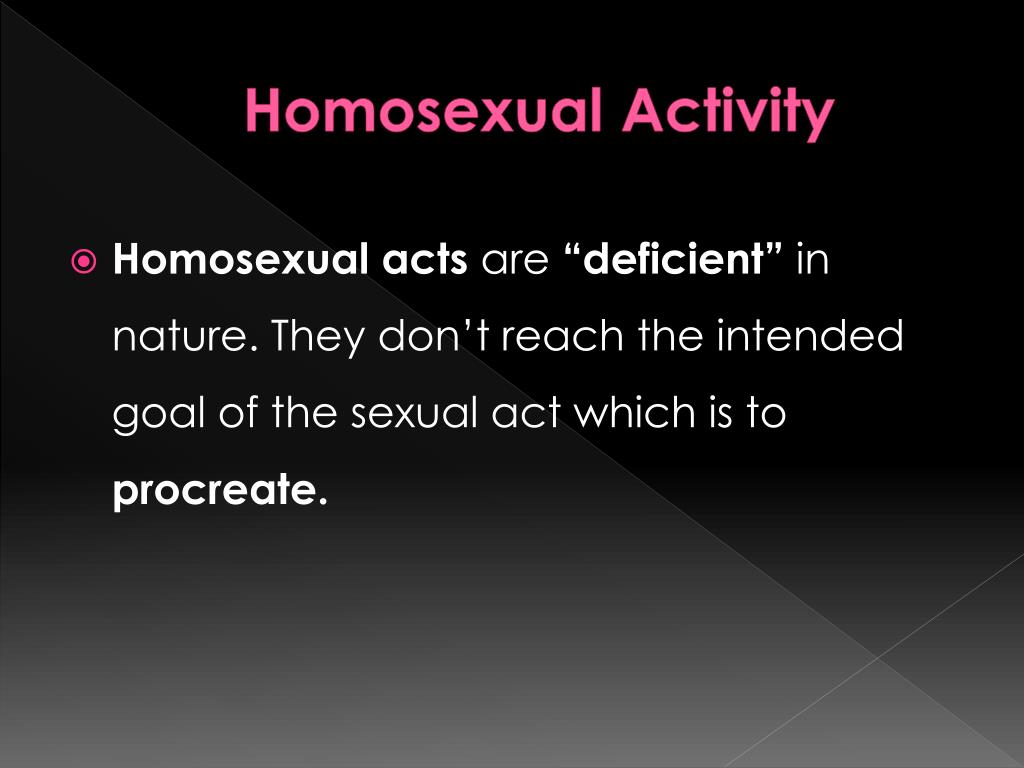 Homosexual Activity

Homosexual acts are “deficient” in nature. They don’t reach the intended goal of the sexual act which is to procreate.